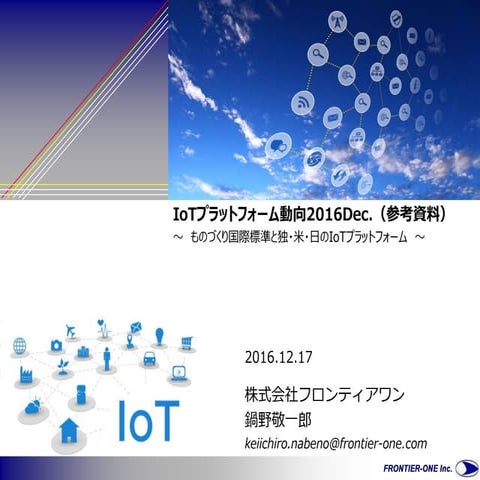 IoTプラットフォーム動向2016Dec.（参考資料）

～ ものづくり国際標準と独・米・日のIoTプラットフォーム ～

IoT

2016.12.17

株式会社フロンティアワン
鍋野敬一郎

keiichiro.nabeno@frontier-one.com

FRONTIER-ONE Inc.